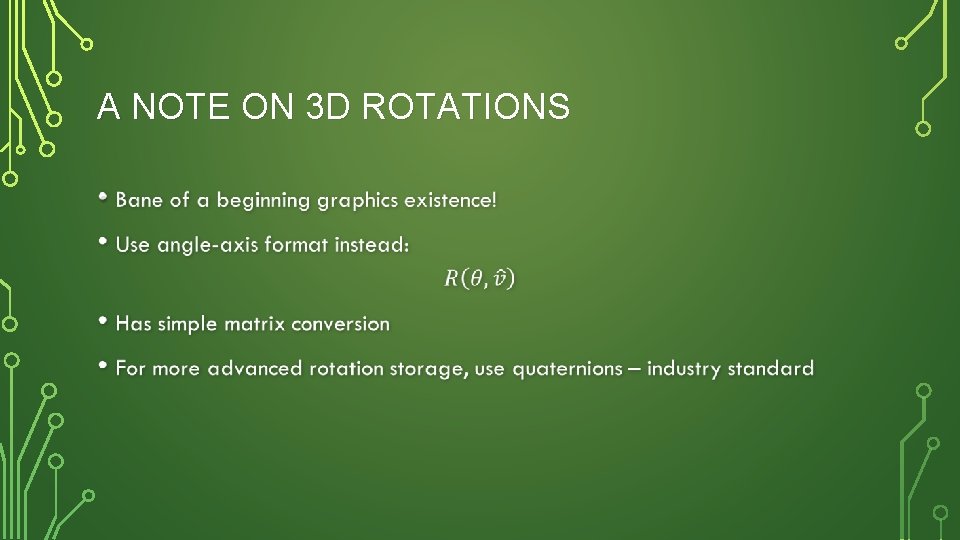 A NOTE ON 3D ROTATIONS

• Bane of a beginning graphics existence!

• Use angle-axis format instead:

$R(\theta, \hat{v})$

• Has simple matrix conversion

• For more advanced rotation storage, use quaternions – industry standard